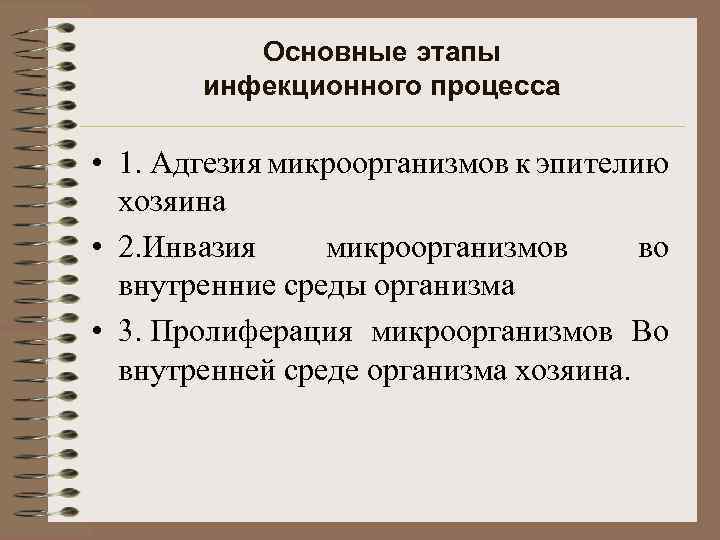 Основные этапы инфекционного процесса

• 1. Адгезия микроорганизмов к эпителию хозяина

• 2.Инвазия микроорганизмов во внутренние среды организма

• 3. Пролиферация микроорганизмов Во внутренней среде организма хозяина.